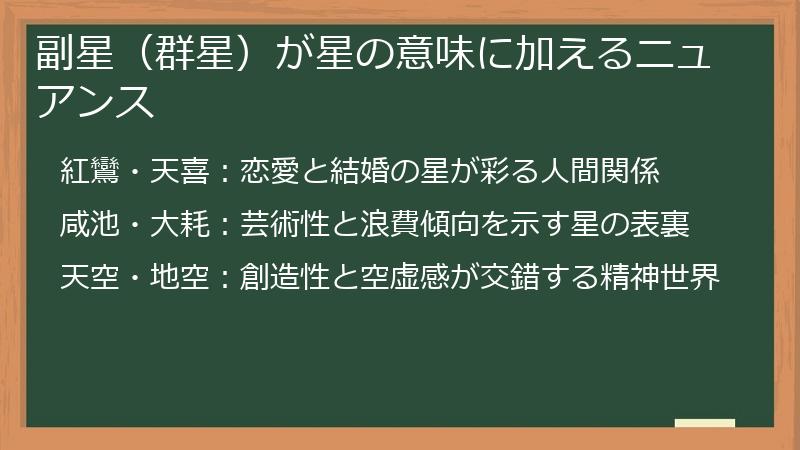 副星（群星）が星の意味に加えるニュアンス

紅鸞・天喜：恋愛と結婚の星が彩る人間関係

咸池・大耗：芸術性と浪費傾向を示す星の表裏

天空・地空：創造性と空虚感が交錯する精神世界